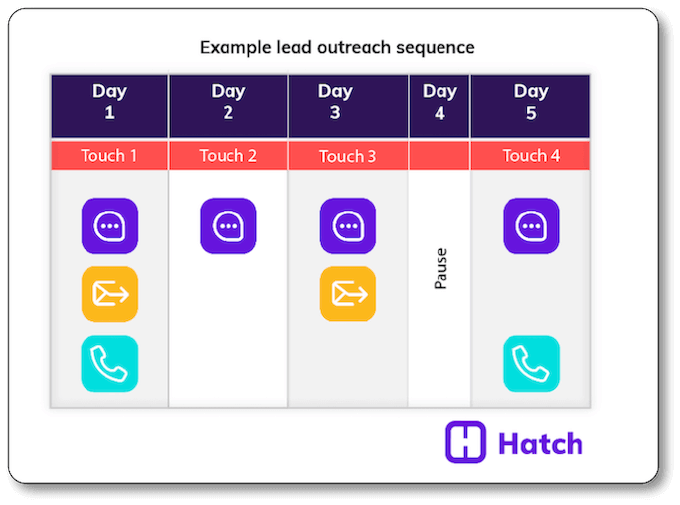 Example lead outreach sequence

| Day 1 | Day 2 | Day 3 | Day 4 | Day 5 |
|---|---|---|---|---|
| Touch 1 | Touch 2 | Touch 3 | | Touch 4 |
| | | | Pause | |

Hatch